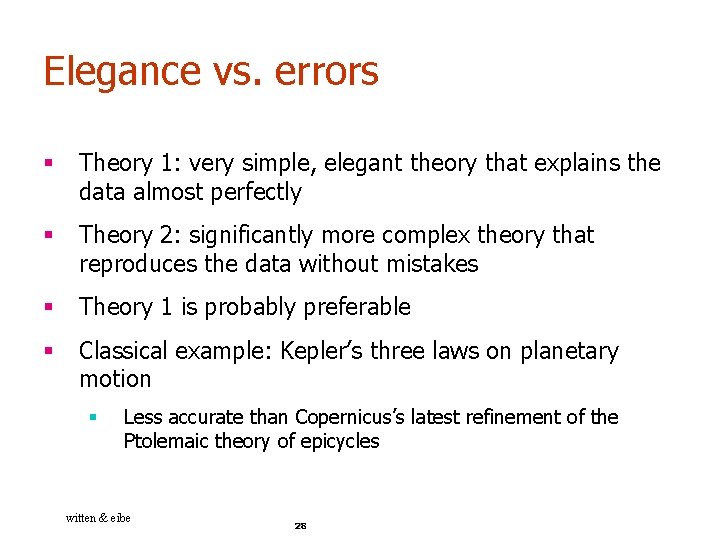 Elegance vs. errors

▪ Theory 1: very simple, elegant theory that explains the data almost perfectly

▪ Theory 2: significantly more complex theory that reproduces the data without mistakes

▪ Theory 1 is probably preferable

▪ Classical example: Kepler's three laws on planetary motion

▪ Less accurate than Copernicus's latest refinement of the Ptolemaic theory of epicycles

witten & eibe

28